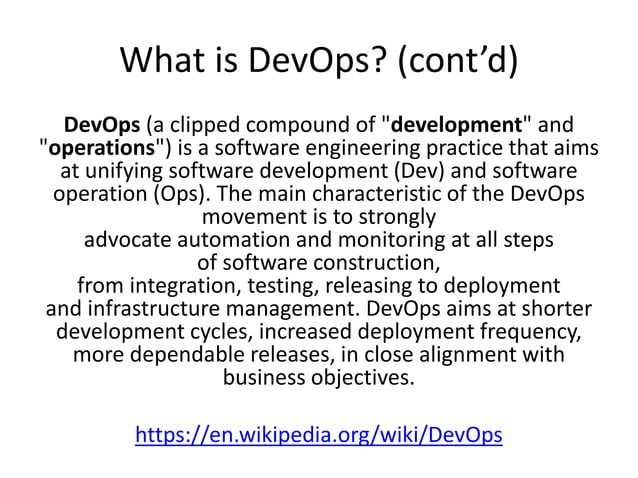 What is DevOps? (cont’d)

DevOps (a clipped compound of "development" and "operations") is a software engineering practice that aims at unifying software development (Dev) and software operation (Ops). The main characteristic of the DevOps movement is to strongly advocate automation and monitoring at all steps of software construction, from integration, testing, releasing to deployment and infrastructure management. DevOps aims at shorter development cycles, increased deployment frequency, more dependable releases, in close alignment with business objectives.

https://en.wikipedia.org/wiki/DevOps